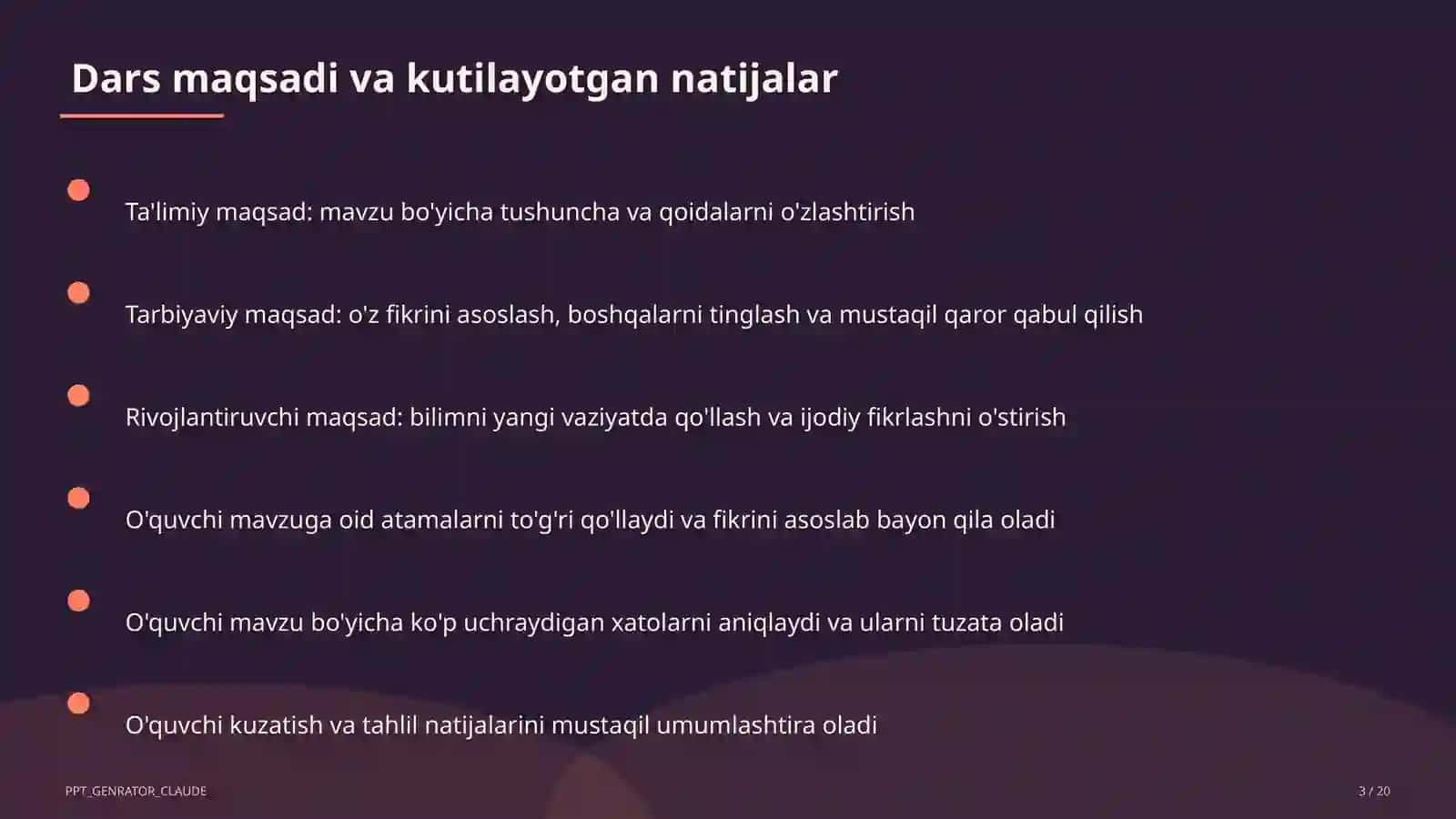 Dars maqsadi va kutilayotgan natijalar

Ta'limiy maqsad: mavzu bo'yicha tushuncha va qoidalarni o'zlashtirish

Tarbiyaviy maqsad: o'z fikrini asoslash, boshqalarni tinglash va mustaqil qaror qabul qilish

Rivojlantiruvchi maqsad: bilimni yangi vaziyatda qo'llash va ijodiy fikrlashni o'stirish

O'quvchi mavzuga oid atamalarni to'g'ri qo'llaydi va fikrini asoslab bayon qila oladi

O'quvchi mavzu bo'yicha ko'p uchraydigan xatolarni aniqlaydi va ularni tuzata oladi

O'quvchi kuzatish va tahlil natijalarini mustaqil umumlashtira oladi

PPT_GENRATOR_CLAUDE

3 / 20